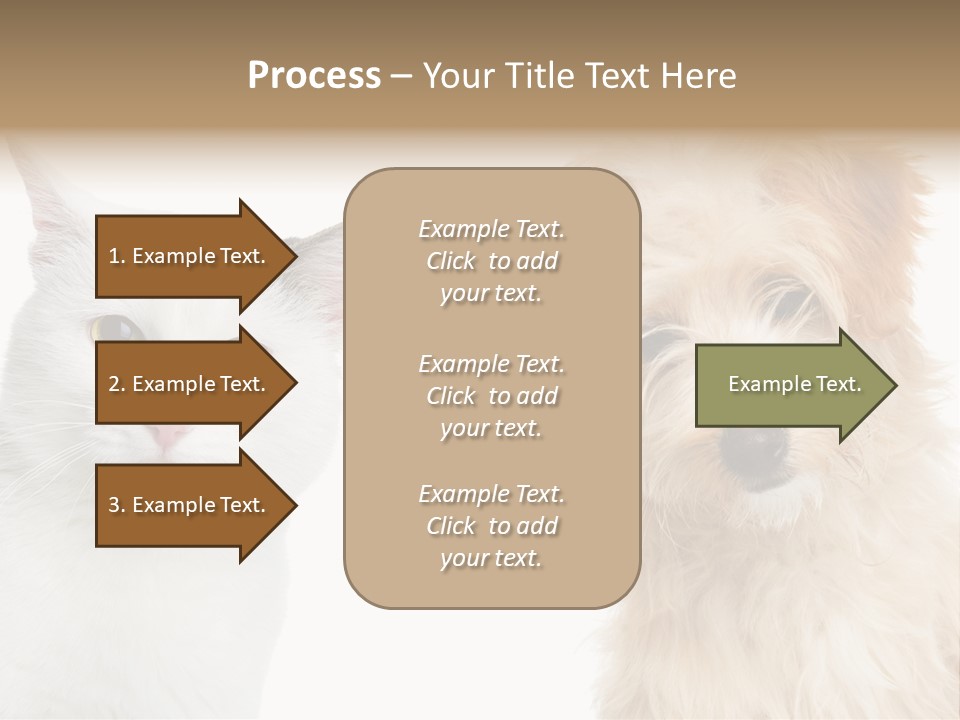 Process – Your Title Text Here

1. Example Text.

2. Example Text.

3. Example Text.

Example Text. Click to add your text.

Example Text. Click to add your text.

Example Text. Click to add your text.

Example Text.